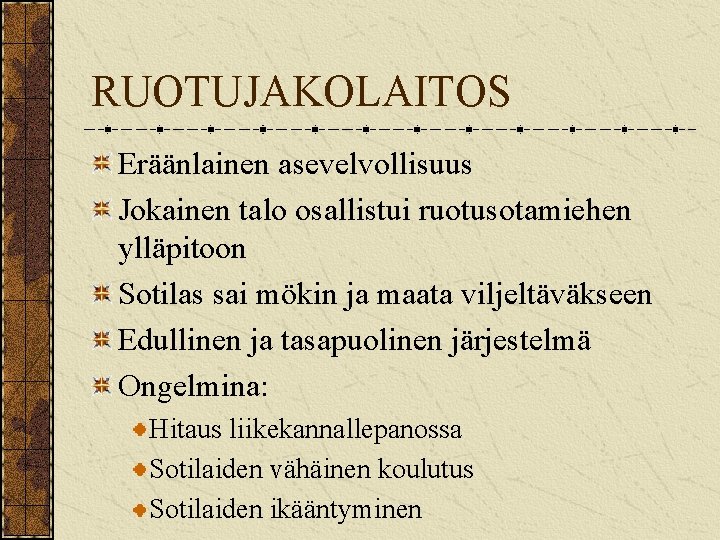 RUOTUJAKOLAITOS

Eräänlainen asevelvollisuus

Jokainen talo osallistui ruotusotamiehen ylläpitoon

Sotilas sai mökin ja maata viljeltäväkseen

Edullinen ja tasapuolinen järjestelmä

Ongelmina:

Hitaus liikekannallepanossa

Sotilaiden vähäinen koulutus

Sotilaiden ikääntyminen